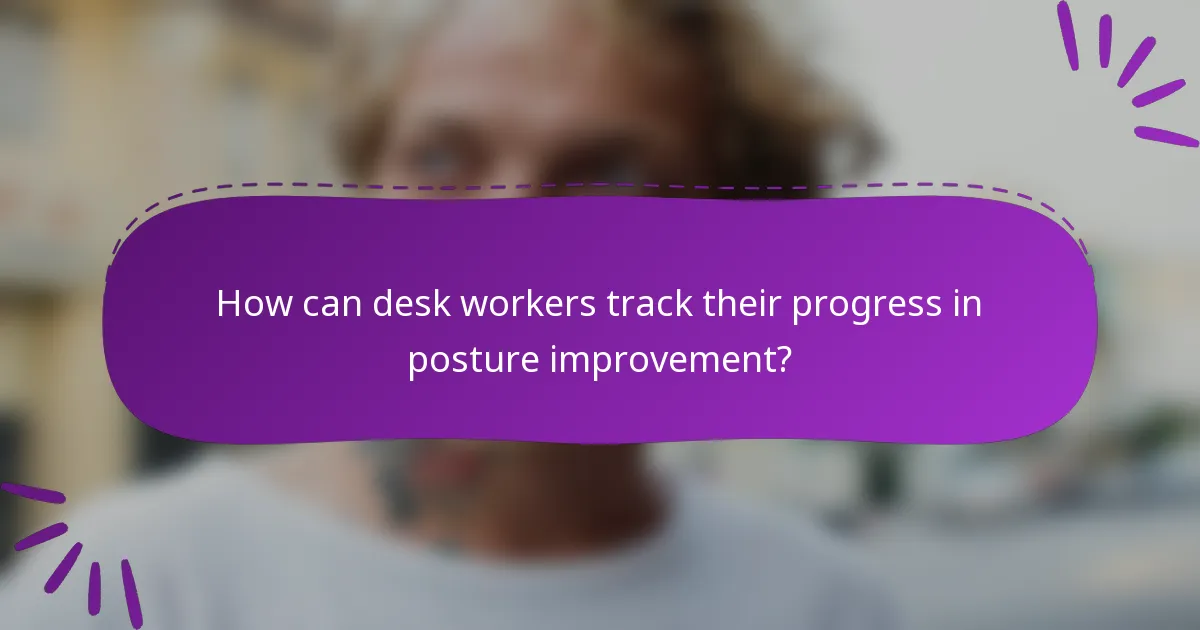 How can desk workers track their progress in posture improvement?